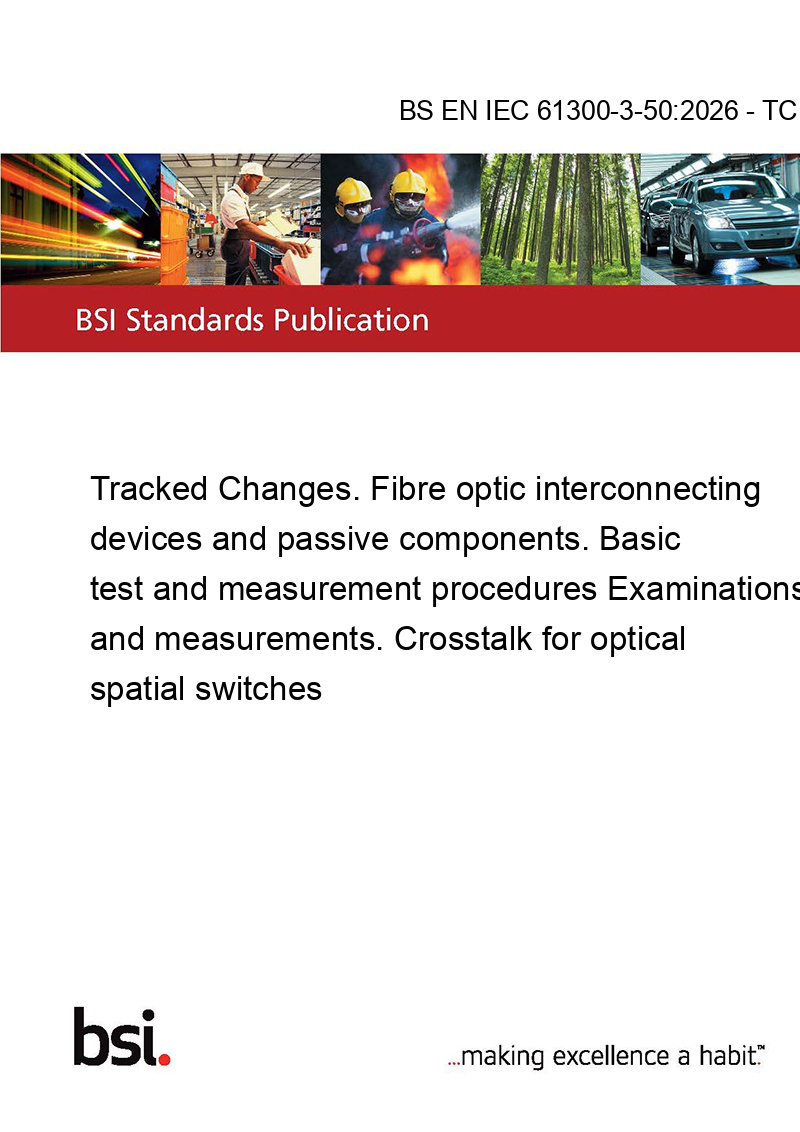 BS EN IEC 61300-3-50:2026 - TC

BSI Standards Publication

Tracked Changes. Fibre optic interconnecting devices and passive components. Basic test and measurement procedures Examinations and measurements. Crosstalk for optical spatial switches

bsi.

...making excellence a habit.™